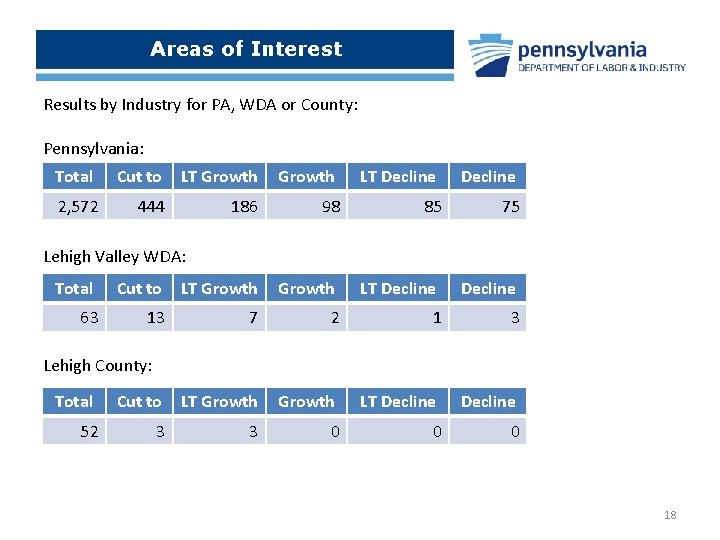 Areas of Interest

pennsylvania
DEPARTMENT OF LABOR & INDUSTRY

Results by Industry for PA, WDA or County:

Pennsylvania:

| Total | Cut to | LT Growth | Growth | LT Decline | Decline |
|---|---|---|---|---|---|
| 2,572 | 444 | 186 | 98 | 85 | 75 |

Lehigh Valley WDA:

| Total | Cut to | LT Growth | Growth | LT Decline | Decline |
|---|---|---|---|---|---|
| 63 | 13 | 7 | 2 | 1 | 3 |

Lehigh County:

| Total | Cut to | LT Growth | Growth | LT Decline | Decline |
|---|---|---|---|---|---|
| 52 | 3 | 3 | 0 | 0 | 0 |

18